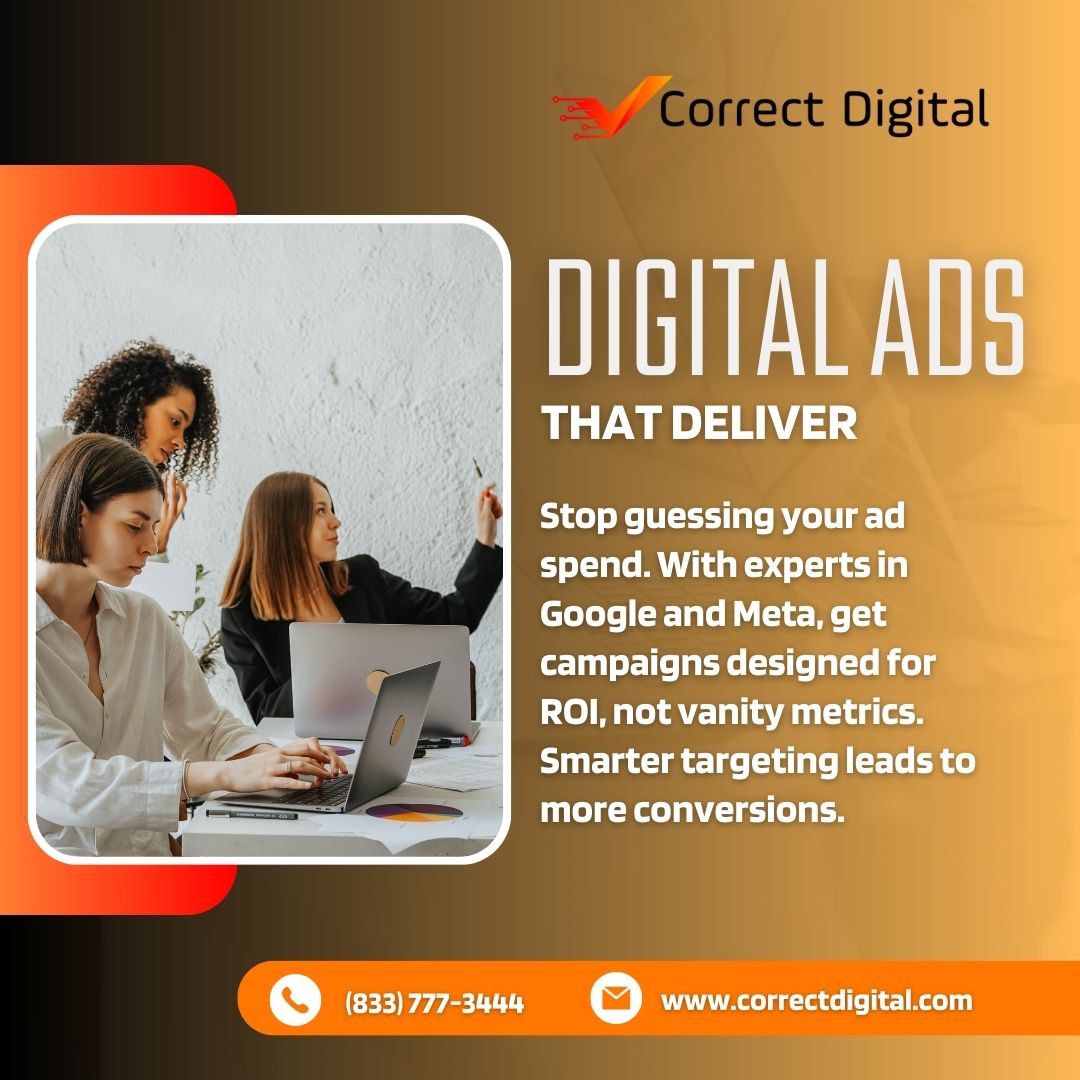 Correct Digital

DIGITAL ADS

THAT DELIVER

Stop guessing your ad spend. With experts in Google and Meta, get campaigns designed for ROI, not vanity metrics. Smarter targeting leads to more conversions.

(833) 777-3444

www.correctdigital.com